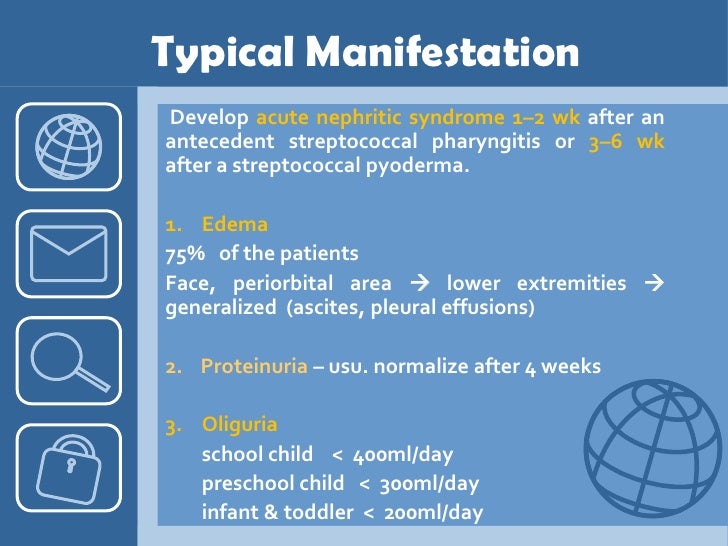 Typical Manifestation

Develop acute nephritic syndrome 1–2 wk after an antecedent streptococcal pharyngitis or 3–6 wk after a streptococcal pyoderma.

1. Edema
75% of the patients
Face, periorbital area → lower extremities → generalized (ascites, pleural effusions)

2. Proteinuria – usu. normalize after 4 weeks

3. Oliguria
school child < 400ml/day
preschool child < 300ml/day
infant & toddler < 200ml/day